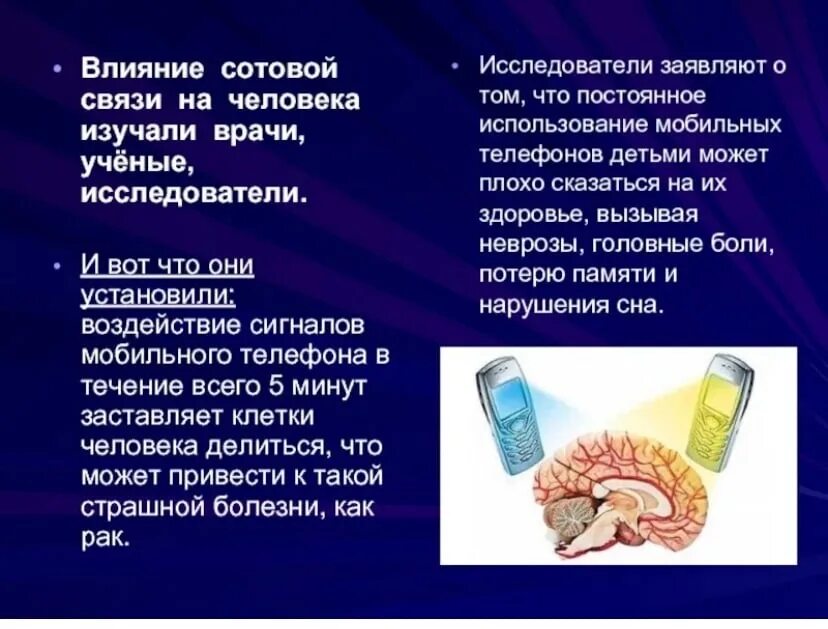 • Влияние сотовой связи на человека изучали врачи, учёные, исследователи.

• И вот что они установили: воздействие сигналов мобильного телефона в течение всего 5 минут заставляет клетки человека делиться, что может привести к такой страшной болезни, как рак.

• Исследователи заявляют о том, что постоянное использование мобильных телефонов детьми может плохо сказаться на их здоровье, вызывая неврозы, головные боли, потерю памяти и нарушения сна.